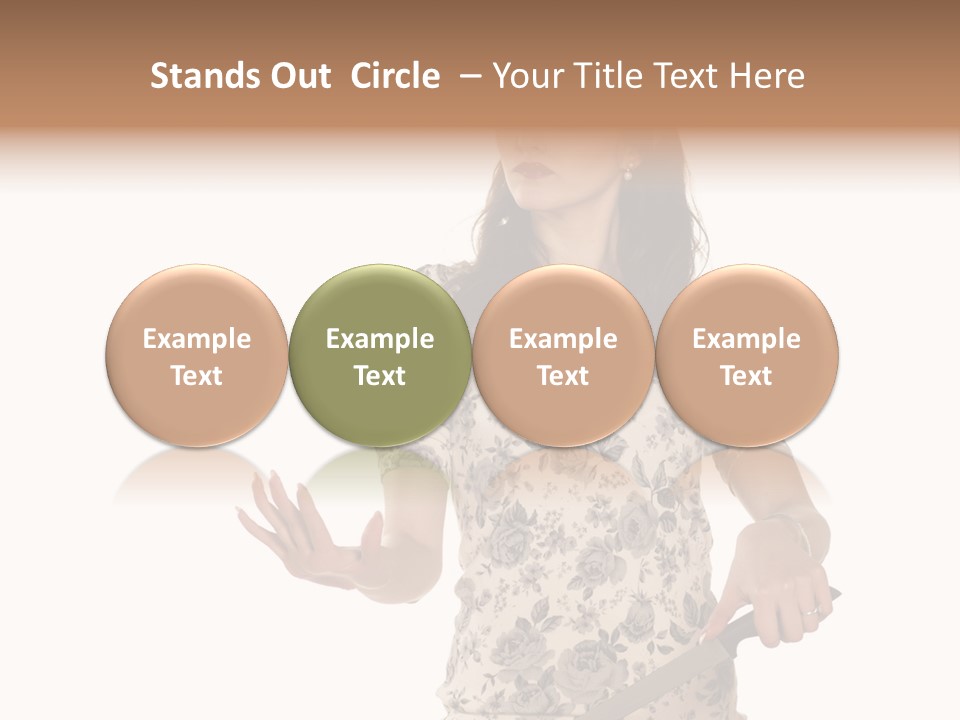 Stands Out Circle – Your Title Text Here

Example Text

Example Text

Example Text

Example Text